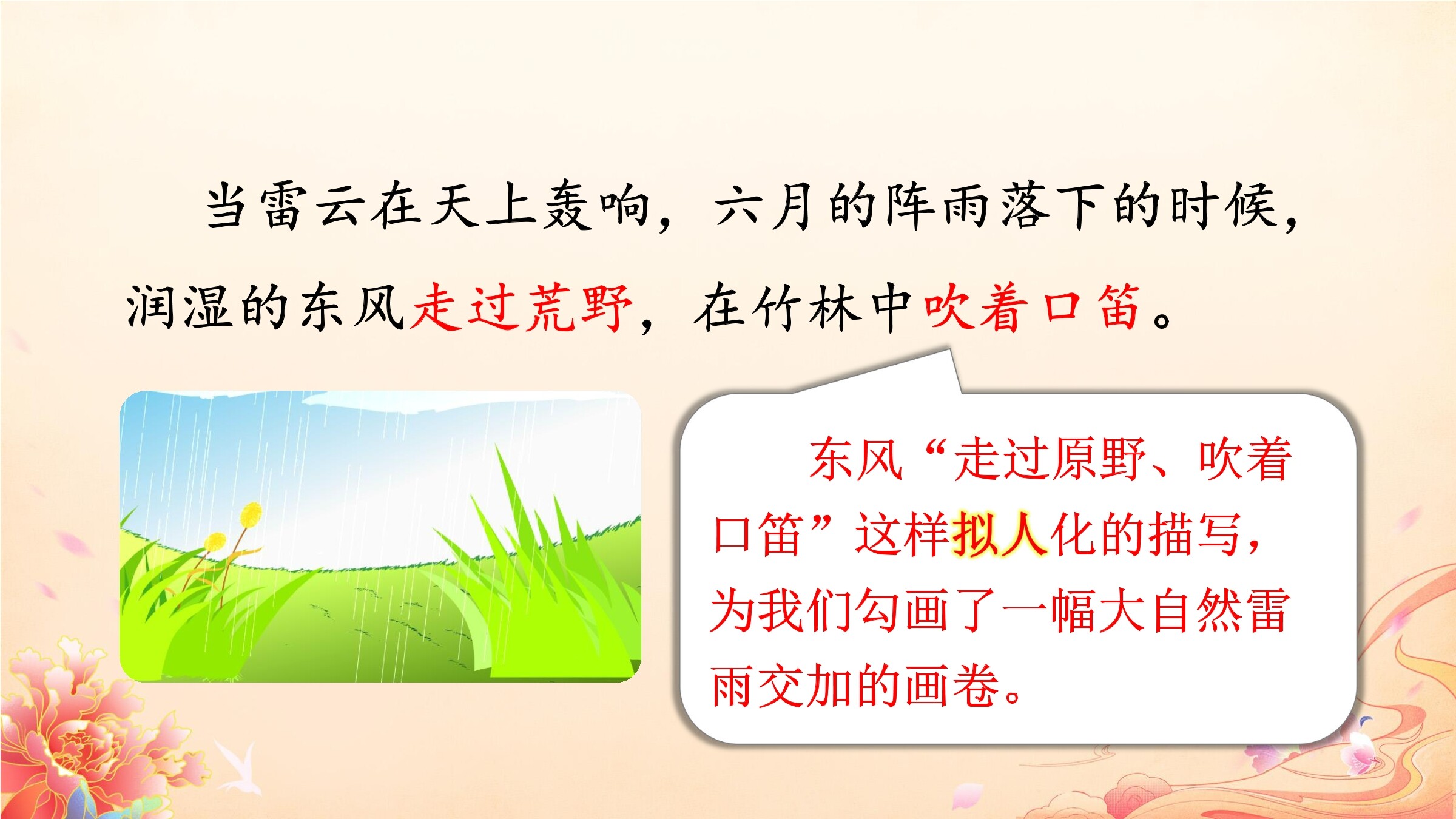 当雷云在天上轰响，六月的阵雨落下的时候，润湿的东风走过荒野，在竹林中吹着口笛。

东风“走过原野、吹着口笛”这样拟人化的描写，为我们勾画了一幅大自然雷雨交加的画卷。